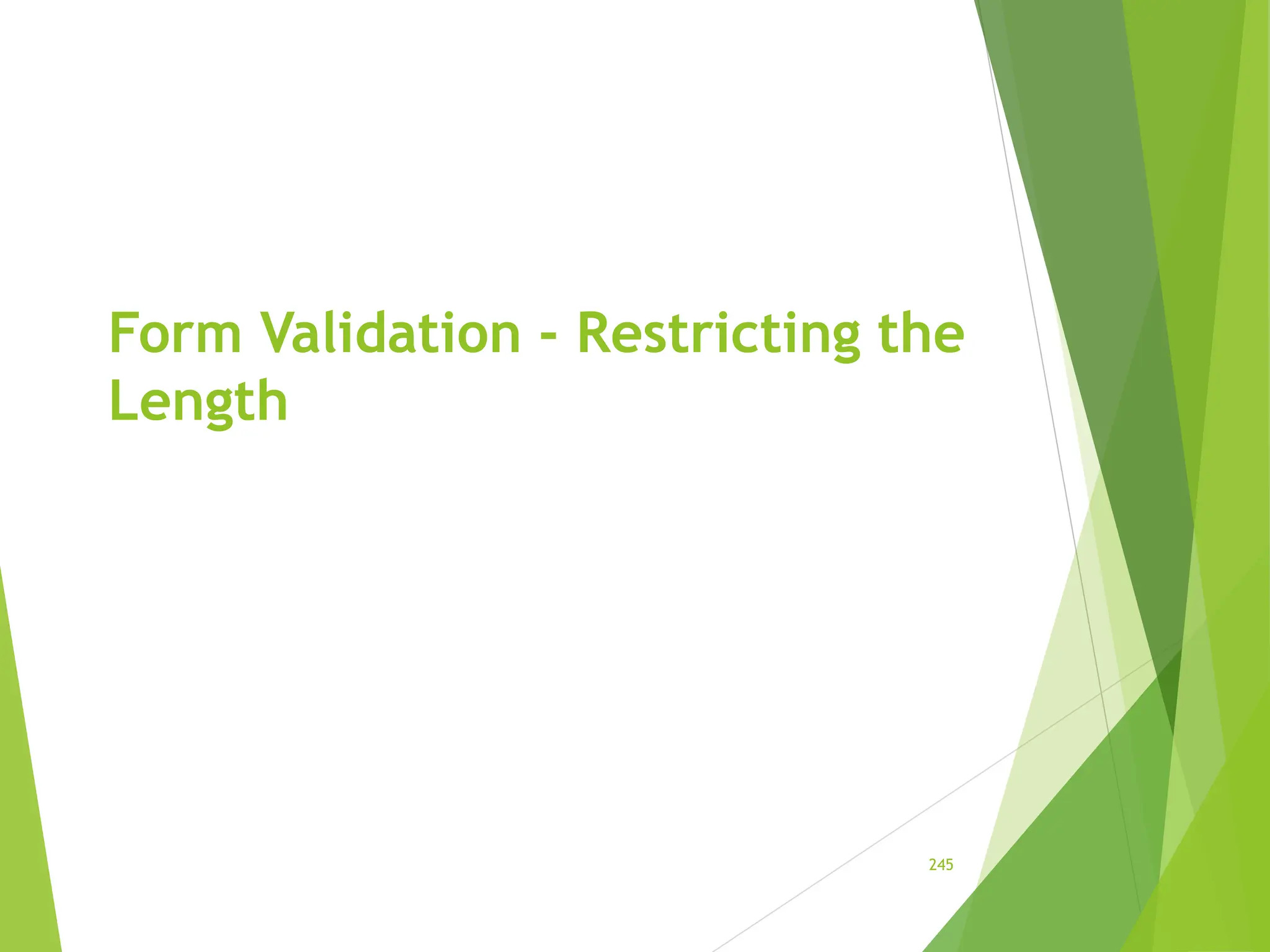 Form Validation - Restricting the Length

245